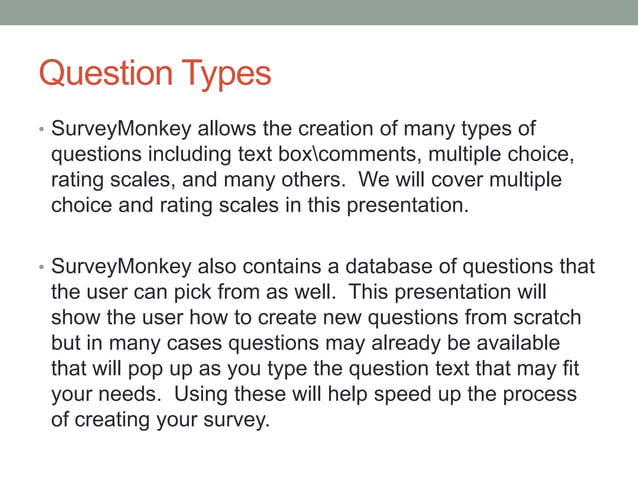 Question Types

• SurveyMonkey allows the creation of many types of questions including text box\comments, multiple choice, rating scales, and many others.  We will cover multiple choice and rating scales in this presentation.

• SurveyMonkey also contains a database of questions that the user can pick from as well.  This presentation will show the user how to create new questions from scratch but in many cases questions may already be available that will pop up as you type the question text that may fit your needs.  Using these will help speed up the process of creating your survey.